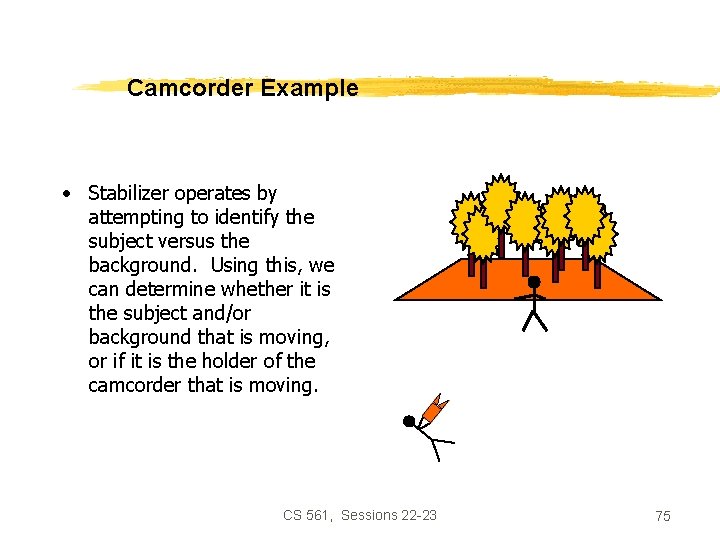 Camcorder Example

• Stabilizer operates by attempting to identify the subject versus the background. Using this, we can determine whether it is the subject and/or background that is moving, or if it is the holder of the camcorder that is moving.

CS 561, Sessions 22-23

75